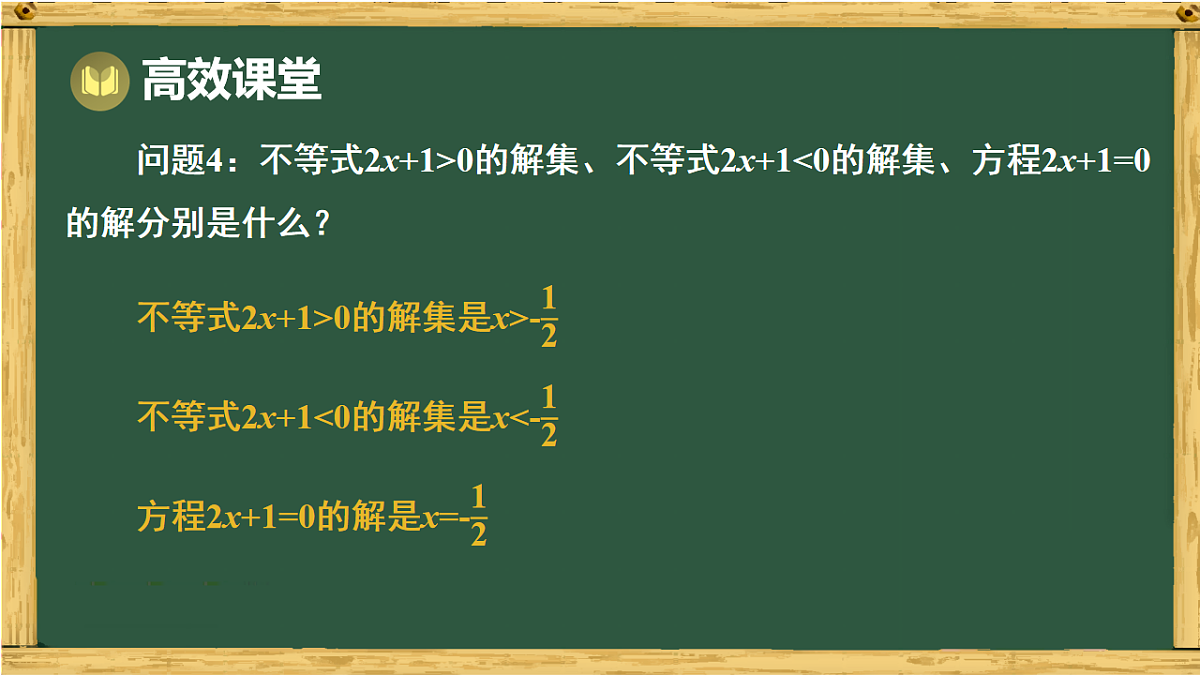 高效课堂

问题4：不等式$2x+1>0$的解集、不等式$2x+1<0$的解集、方程$2x+1=0$的解分别是什么？

不等式$2x+1>0$的解集是$x>-\frac{1}{2}$

不等式$2x+1<0$的解集是$x<-\frac{1}{2}$

方程$2x+1=0$的解是$x=-\frac{1}{2}$